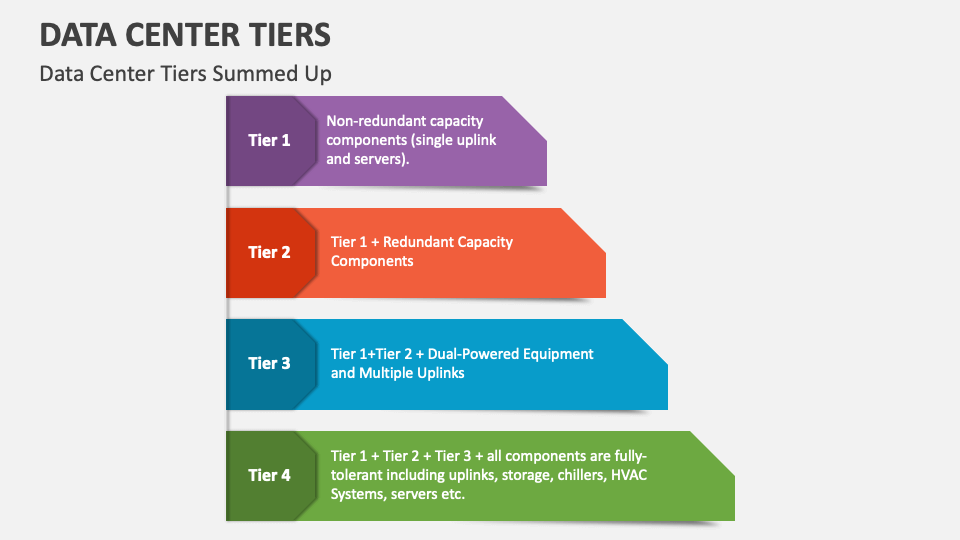 DATA CENTER TIERS

Data Center Tiers Summed Up

Tier 1

Non-redundant capacity components (single uplink and servers).

Tier 2

Tier 1 + Redundant Capacity Components

Tier 3

Tier 1+Tier 2 + Dual-Powered Equipment and Multiple Uplinks

Tier 4

Tier 1 + Tier 2 + Tier 3 + all components are fully-tolerant including uplinks, storage, chillers, HVAC Systems, servers etc.